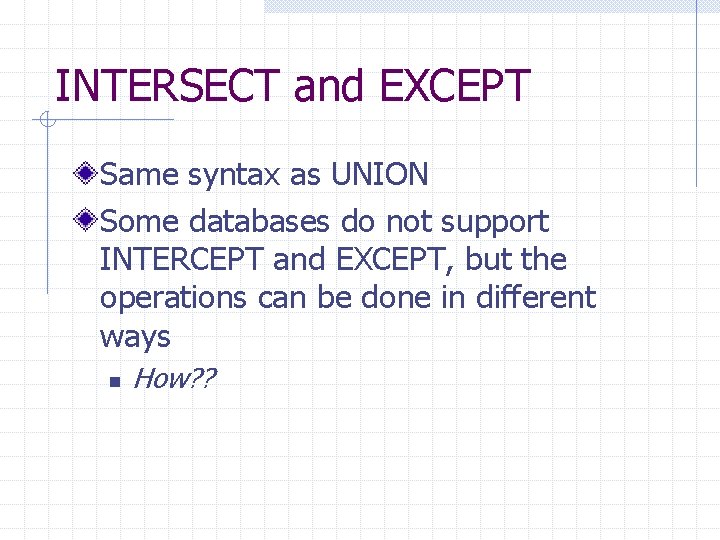 INTERSECT and EXCEPT

Same syntax as UNION

Some databases do not support INTERCEPT and EXCEPT, but the operations can be done in different ways

How??